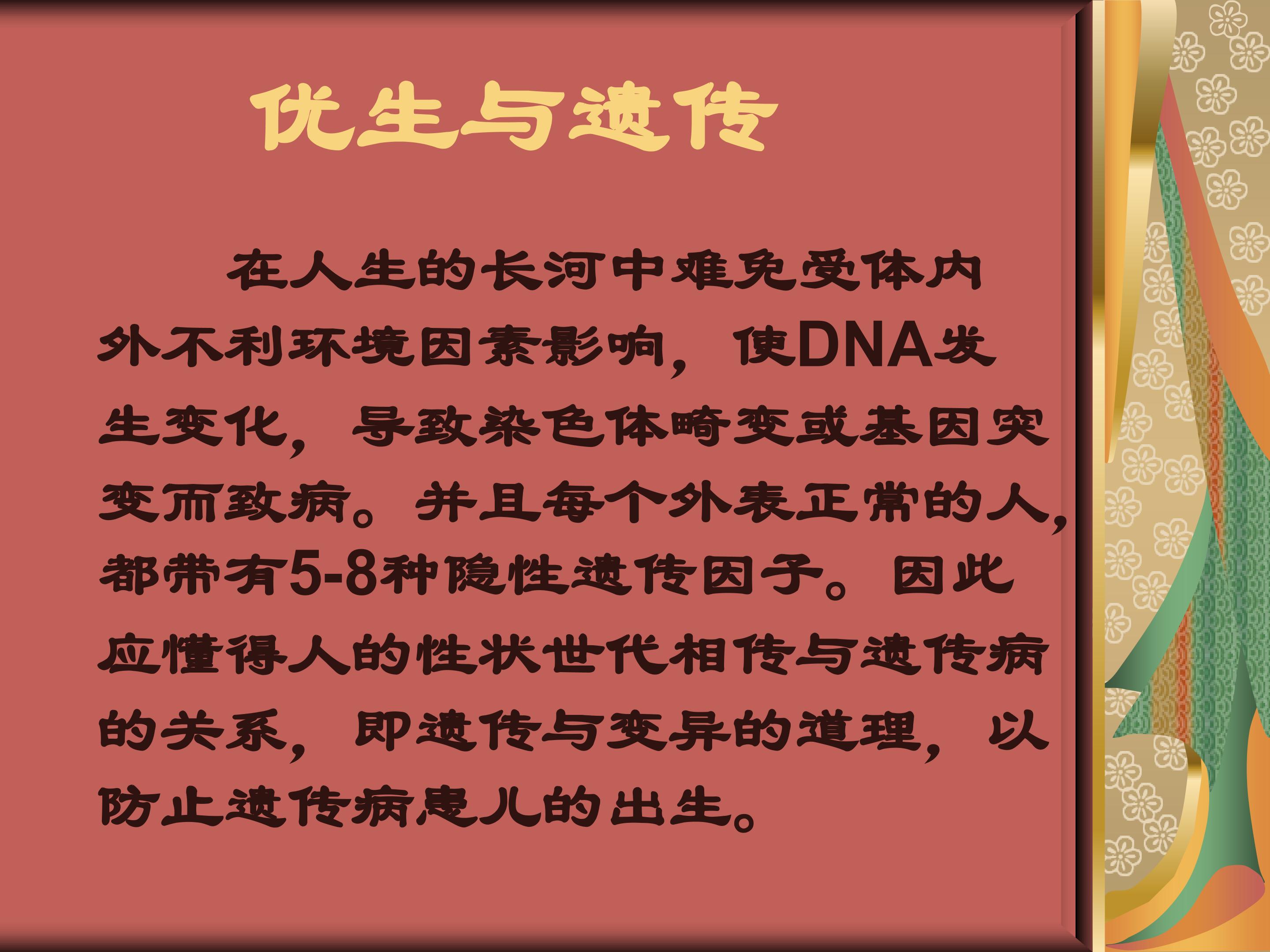 优生与遗传

在人生的长河中难免受体内外不利环境因素影响，使DNA发生变化，导致染色体畸变或基因突变而致病。并且每个外表正常的人，都带有5-8种隐性遗传因子。因此应懂得人的性状世代相传与遗传病的关系，即遗传与变异的道理，以防止遗传病患儿的出生。